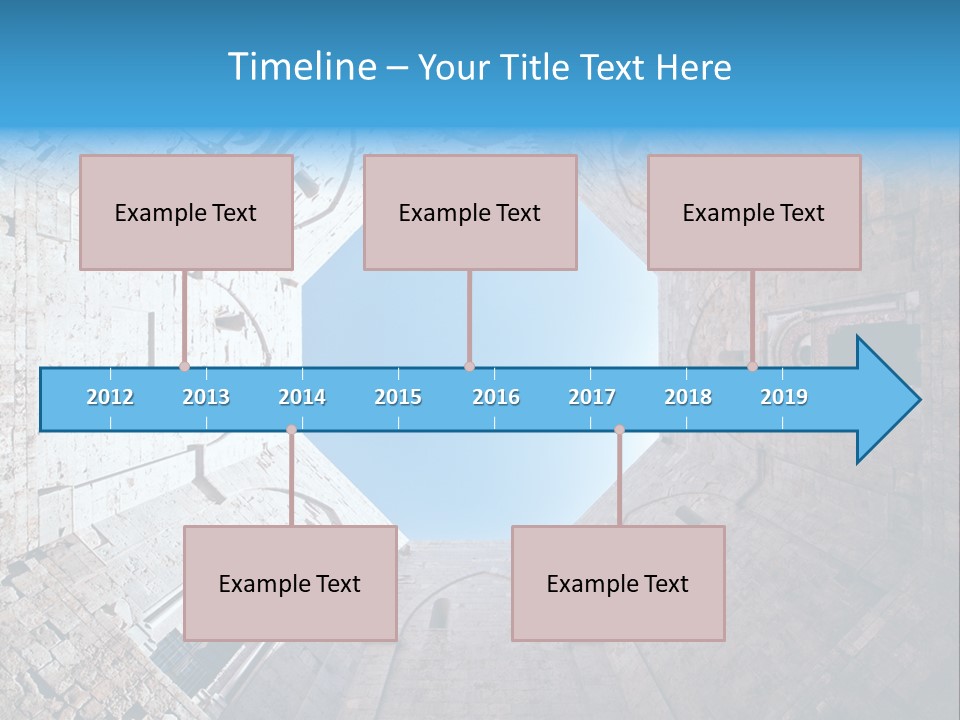 Timeline – Your Title Text Here

Example Text

Example Text

Example Text

2012 2013 2014 2015 2016 2017 2018 2019

Example Text

Example Text